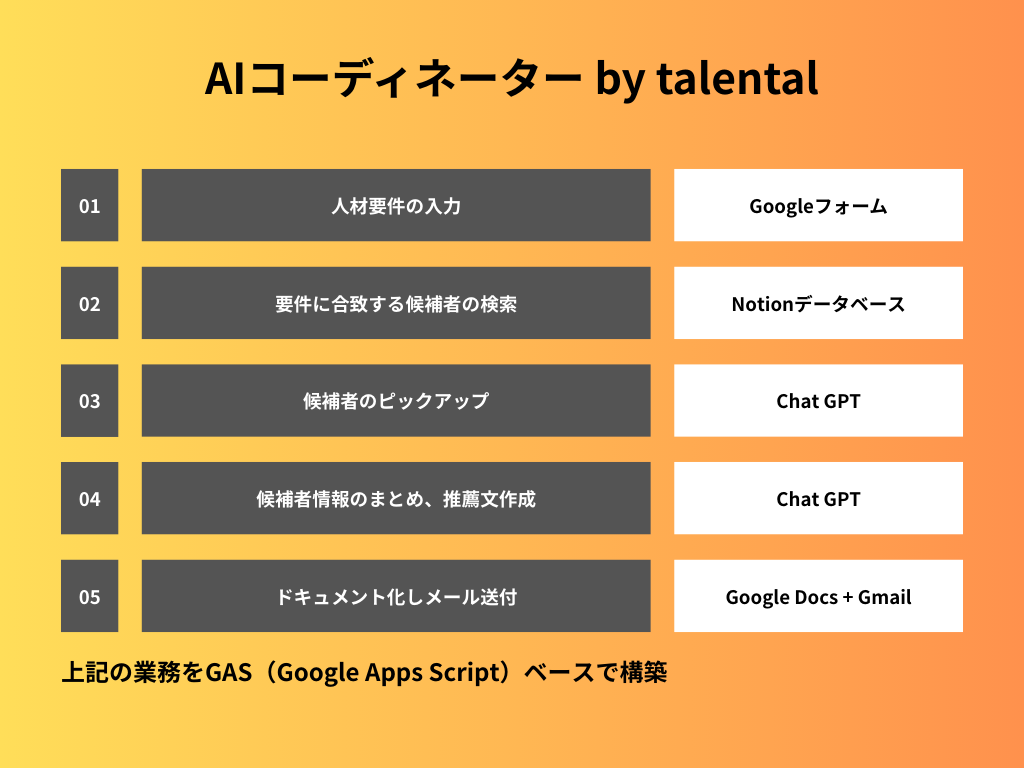 AIコーディネーター by talental

| 01 | 人材要件の入力 | Googleフォーム |
|---|---|---|
| 02 | 要件に合致する候補者の検索 | Notionデータベース |
| 03 | 候補者のピックアップ | Chat GPT |
| 04 | 候補者情報のまとめ、推薦文作成 | Chat GPT |
| 05 | ドキュメント化しメール送付 | Google Docs + Gmail |

上記の業務をGAS（Google Apps Script）ベースで構築